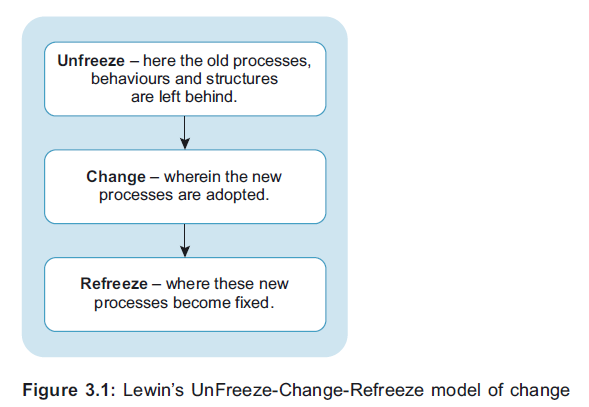 Unfreeze – here the old processes, behaviours and structures are left behind.

Change – wherein the new processes are adopted.

Refreeze – where these new processes become fixed.

Figure 3.1: Lewin's UnFreeze-Change-Refreeze model of change